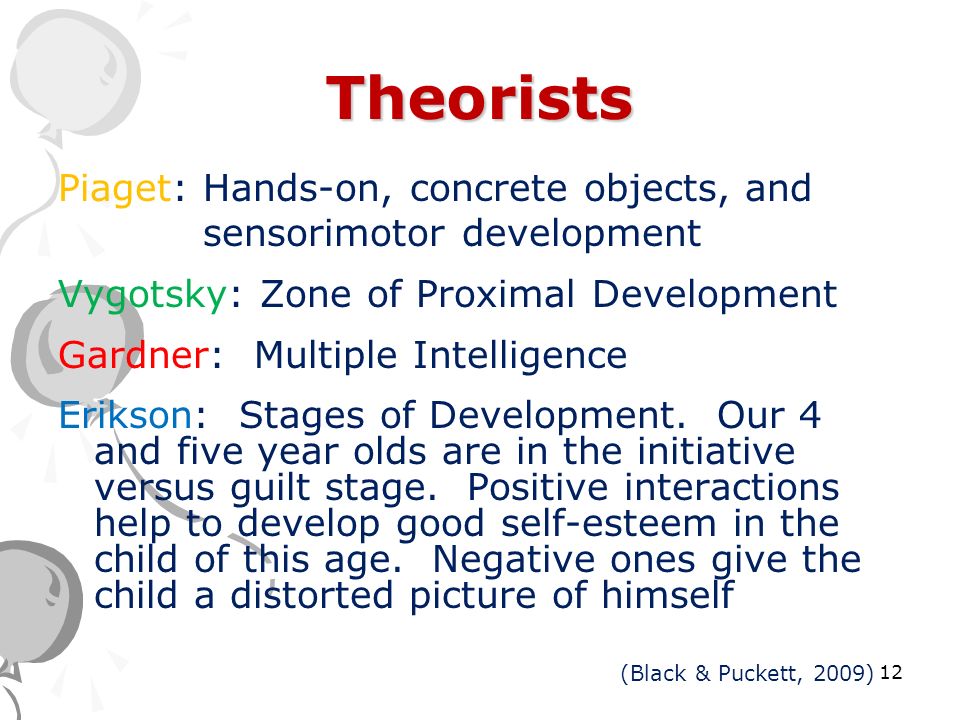 Theorists

Piaget: Hands-on, concrete objects, and sensorimotor development

Vygotsky: Zone of Proximal Development

Gardner: Multiple Intelligence

Erikson: Stages of Development. Our 4 and five year olds are in the initiative versus guilt stage. Positive interactions help to develop good self-esteem in the child of this age. Negative ones give the child a distorted picture of himself

(Black & Puckett, 2009)

12